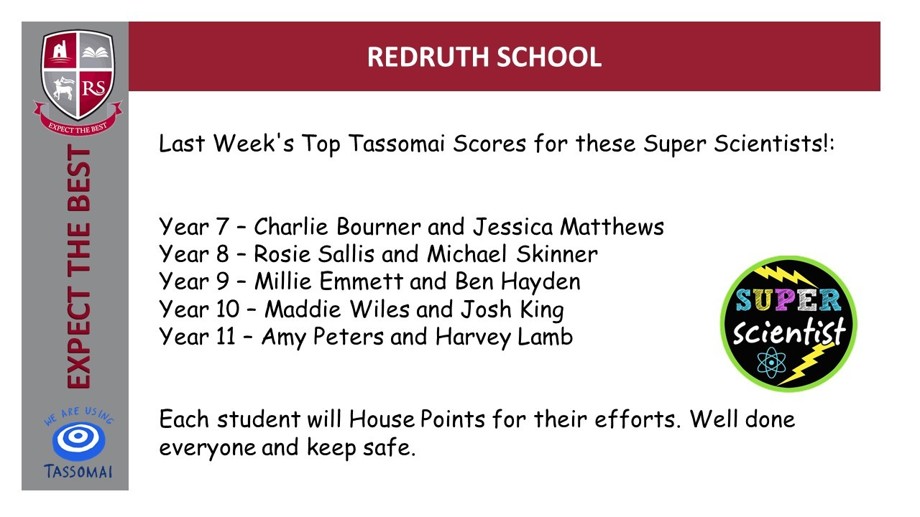 RS

EXPECT THE BEST

EXPECT THE BEST

WE ARE USING

TASSOMAI

REDRUTH SCHOOL

Last Week's Top Tassomai Scores for these Super Scientists!:

Year 7 – Charlie Bourner and Jessica Matthews
Year 8 – Rosie Sallis and Michael Skinner
Year 9 – Millie Emmett and Ben Hayden
Year 10 – Maddie Wiles and Josh King
Year 11 – Amy Peters and Harvey Lamb

SUPER Scientist

Each student will House Points for their efforts. Well done everyone and keep safe.